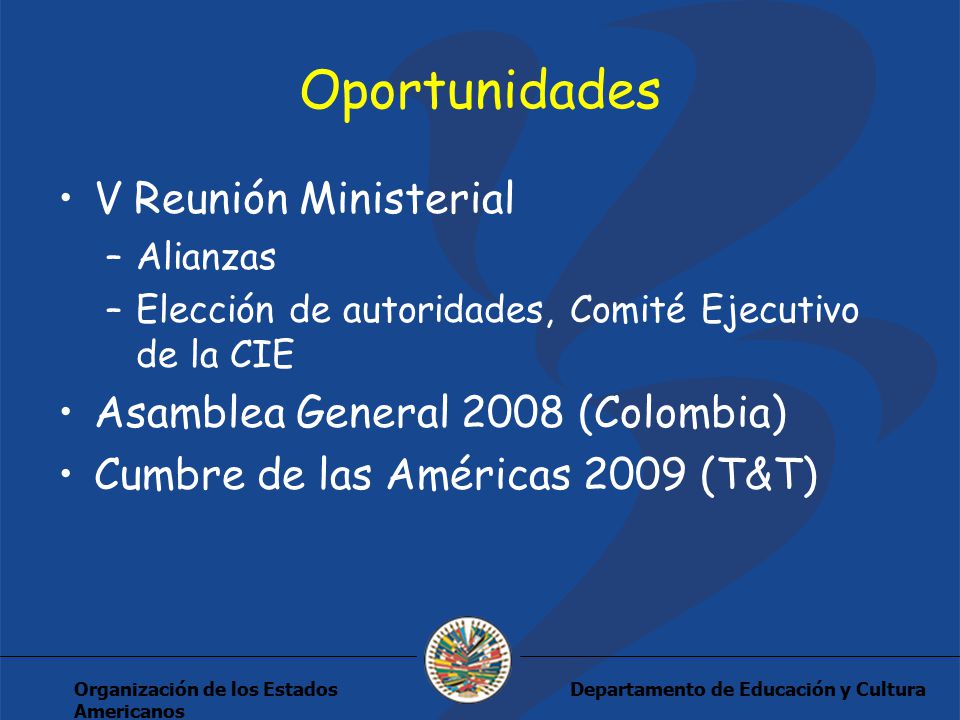 Oportunidades

• V Reunión Ministerial
– Alianzas
– Elección de autoridades, Comité Ejecutivo de la CIE
• Asamblea General 2008 (Colombia)
• Cumbre de las Américas 2009 (T&T)

Organización de los Estados Americanos

Departamento de Educación y Cultura